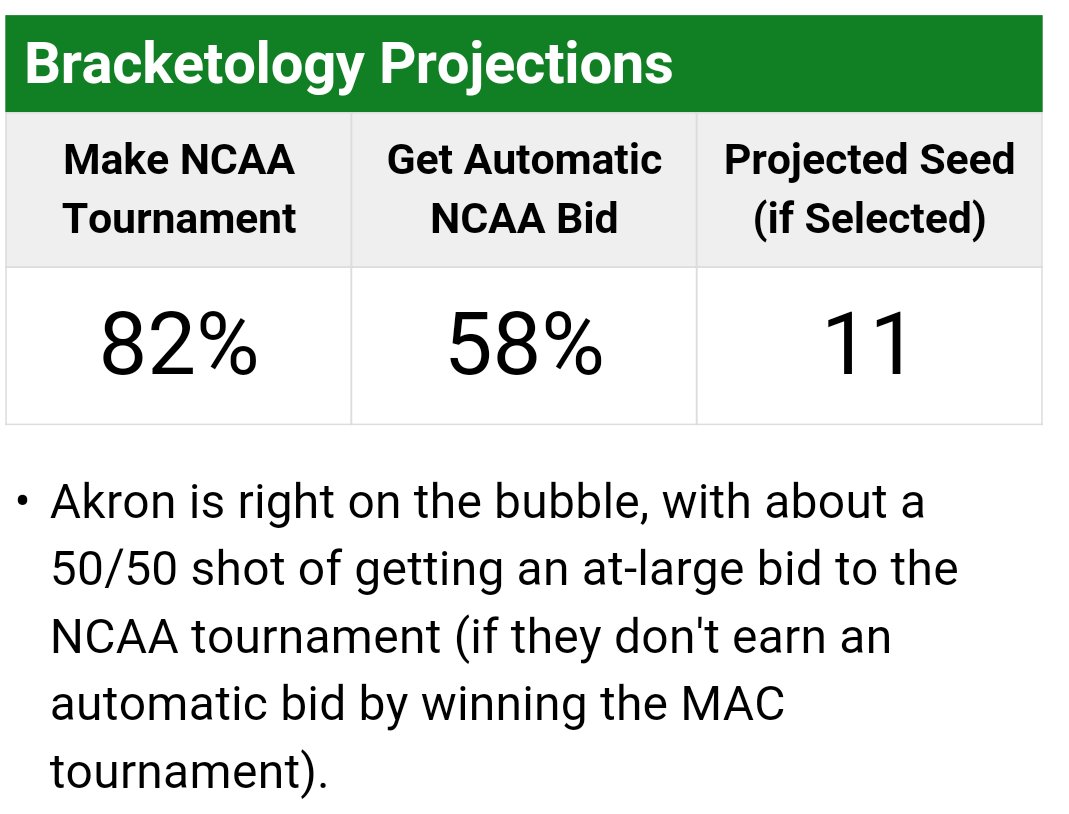 Bracketology Projections

| Make NCAA Tournament | Get Automatic NCAA Bid | Projected Seed (if Selected) |
|---|---|---|
| 82% | 58% | 11 |

• Akron is right on the bubble, with about a 50/50 shot of getting an at-large bid to the NCAA tournament (if they don't earn an automatic bid by winning the MAC tournament).